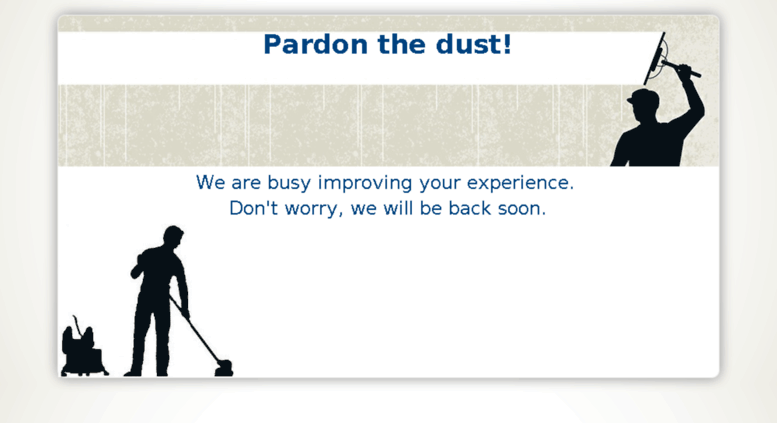 Pardon the dust!

We are busy improving your experience.
Don't worry, we will be back soon.